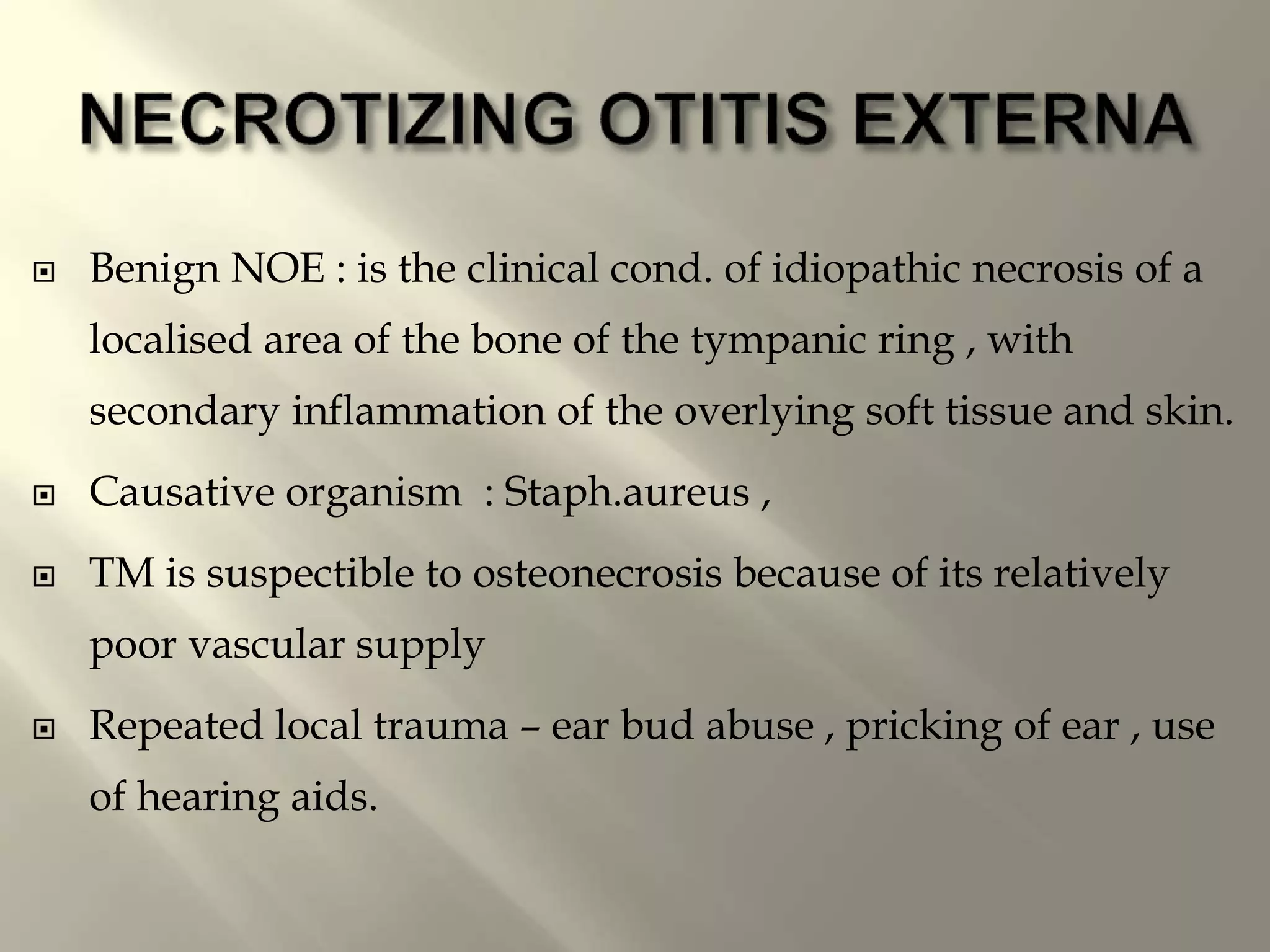 NECROTIZING OTITIS EXTERNA

Benign NOE : is the clinical cond. of idiopathic necrosis of a localised area of the bone of the tympanic ring , with secondary inflammation of the overlying soft tissue and skin.

Causative organism : Staph.aureus ,

TM is suspectible to osteonecrosis because of its relatively poor vascular supply

Repeated local trauma – ear bud abuse , pricking of ear , use of hearing aids.